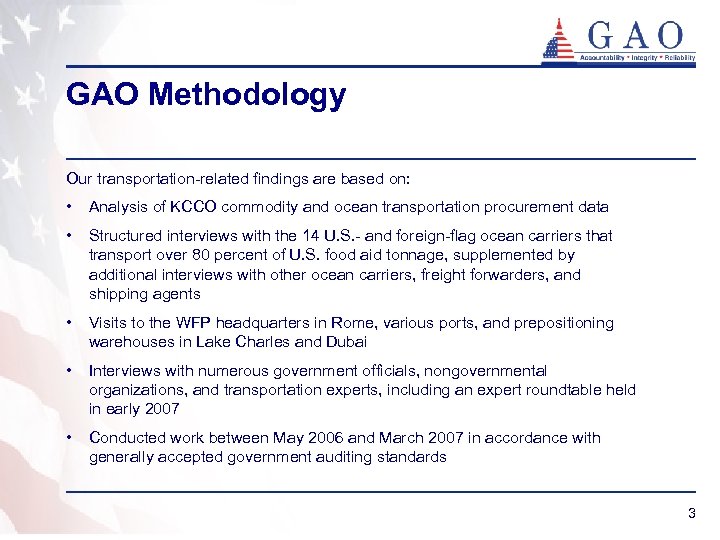 GAO
Accountability * Integrity * Reliability

GAO Methodology

Our transportation-related findings are based on:

• Analysis of KCCO commodity and ocean transportation procurement data

• Structured interviews with the 14 U.S.- and foreign-flag ocean carriers that transport over 80 percent of U.S. food aid tonnage, supplemented by additional interviews with other ocean carriers, freight forwarders, and shipping agents

• Visits to the WFP headquarters in Rome, various ports, and prepositioning warehouses in Lake Charles and Dubai

• Interviews with numerous government officials, nongovernmental organizations, and transportation experts, including an expert roundtable held in early 2007

• Conducted work between May 2006 and March 2007 in accordance with generally accepted government auditing standards

3